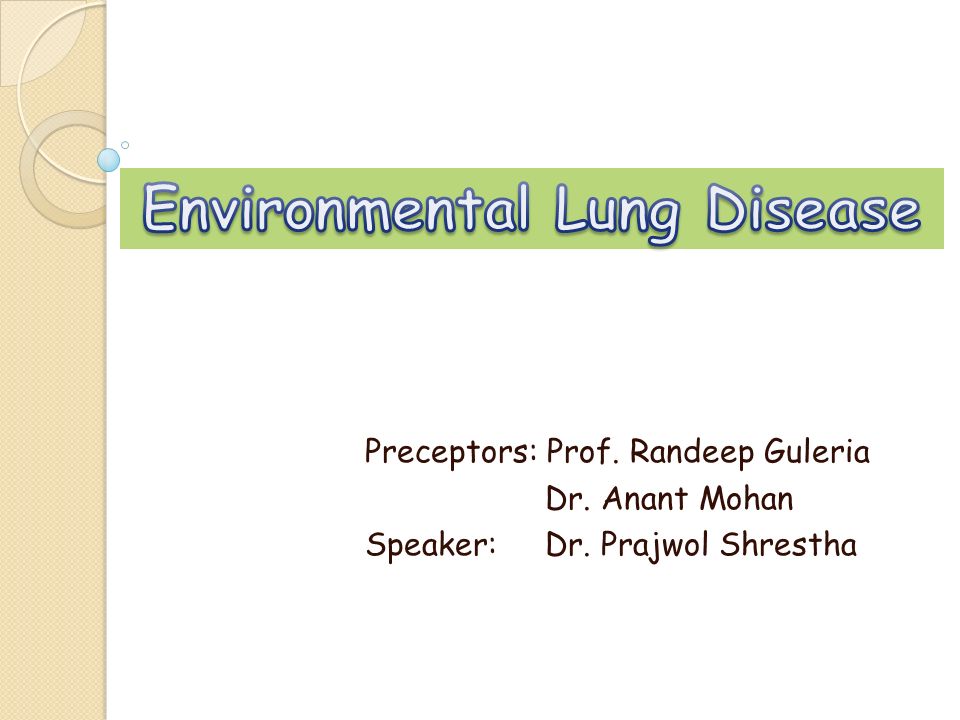 Environmental Lung Disease

Preceptors: Prof. Randeep Guleria
Dr. Anant Mohan
Speaker: Dr. Prajwol Shrestha